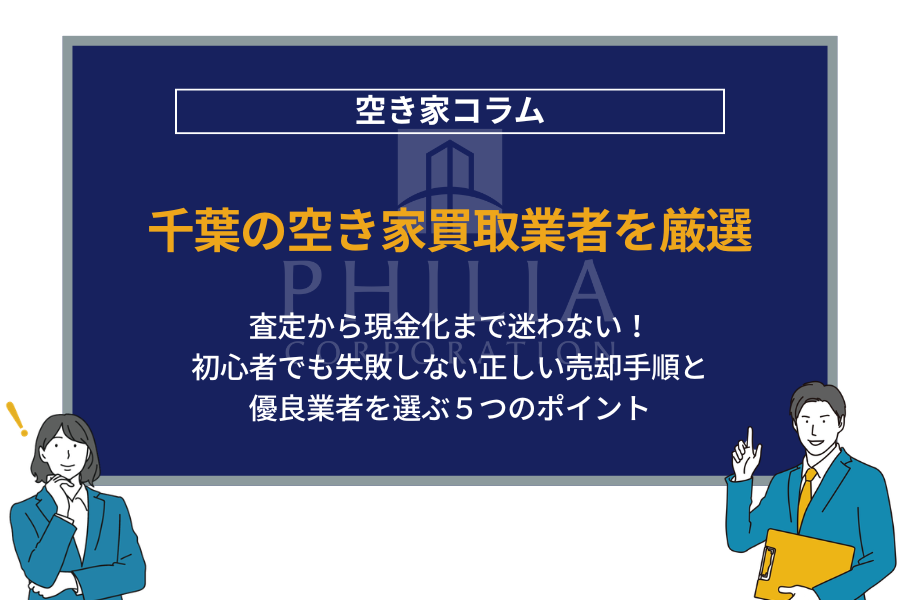 空き家コラム

千葉の空き家買取業者を厳選

PHILIA
CORPORATION

査定から現金化まで迷わない！
初心者でも失敗しない正しい売却手順と
優良業者を選ぶ５つのポイント

!